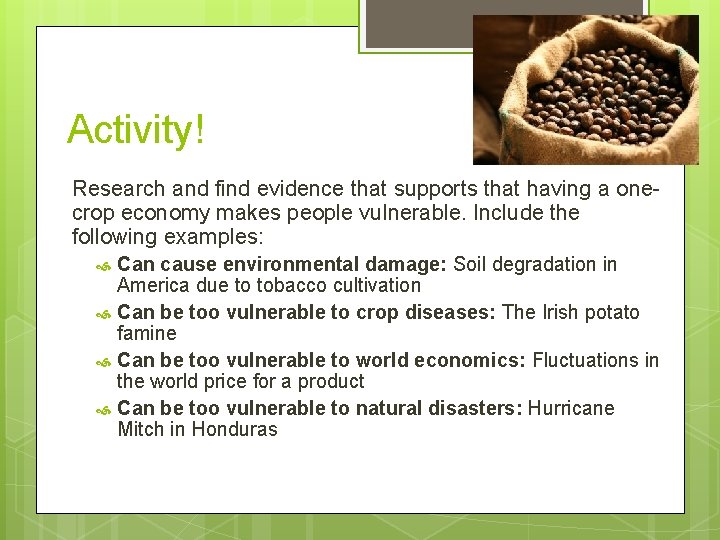 Activity!

Research and find evidence that supports that having a one-crop economy makes people vulnerable. Include the following examples:

Can cause environmental damage: Soil degradation in America due to tobacco cultivation

Can be too vulnerable to crop diseases: The Irish potato famine

Can be too vulnerable to world economics: Fluctuations in the world price for a product

Can be too vulnerable to natural disasters: Hurricane Mitch in Honduras